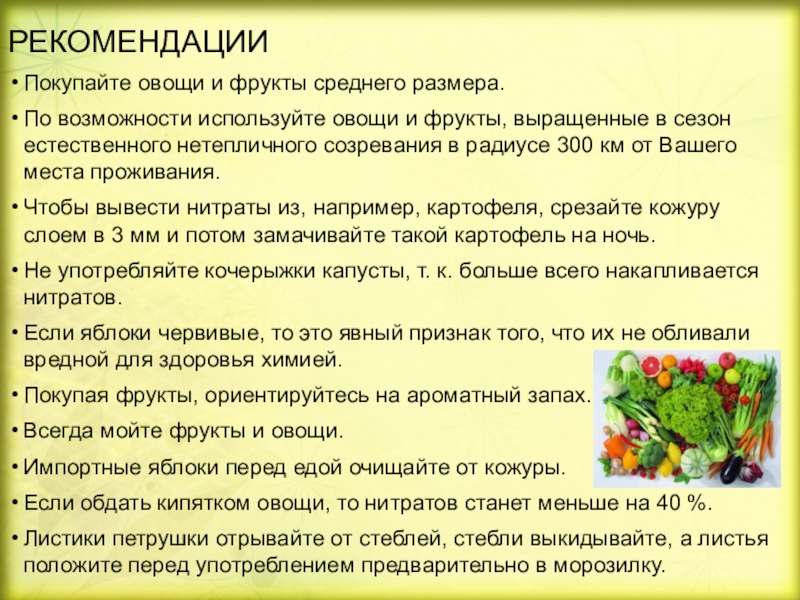 РЕКОМЕНДАЦИИ

• Покупайте овощи и фрукты среднего размера.

• По возможности используйте овощи и фрукты, выращенные в сезон естественного нетепличного созревания в радиусе 300 км от Вашего места проживания.

• Чтобы вывести нитраты из, например, картофеля, срезайте кожуру слоем в 3 мм и потом замачивайте такой картофель на ночь.

• Не употребляйте кочерыжки капусты, т. к. больше всего накапливается нитратов.

• Если яблоки червивые, то это явный признак того, что их не обливали вредной для здоровья химией.

• Покупая фрукты, ориентируйтесь на ароматный запах.

• Всегда мойте фрукты и овощи.

• Импортные яблоки перед едой очищайте от кожуры.

• Если обдать кипятком овощи, то нитратов станет меньше на 40 %.

• Листики петрушки отрывайте от стеблей, стебли выкидывайте, а листья положите перед употреблением предварительно в морозилку.